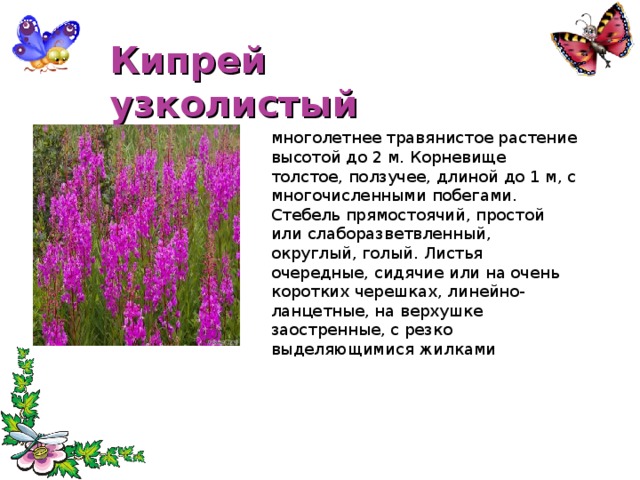 Кипрей узколистый

многолетнее травянистое растение высотой до 2 м. Корневище толстое, ползучее, длиной до 1 м, с многочисленными побегами. Стебель прямостоячий, простой или слаборазветвленный, округлый, голый. Листья очередные, сидячие или на очень коротких черешках, линейно-ланцетные, на верхушке заостренные, с резко выделяющимися жилками